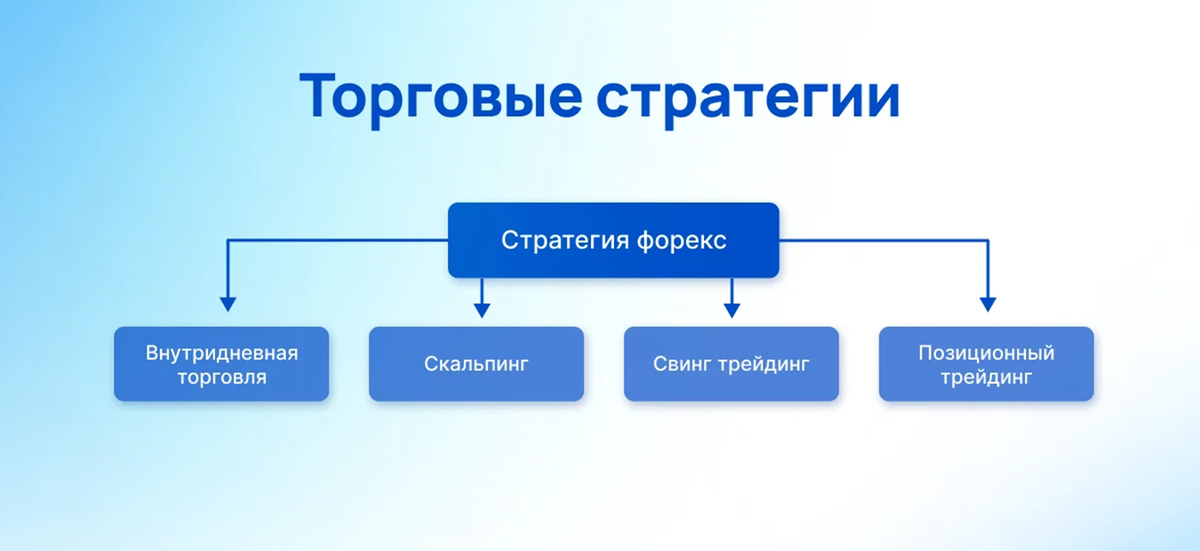 Торговые стратегии

Стратегия форекс

Внутридневная торговля

Скальпинг

Свинг трейдинг

Позиционный трейдинг